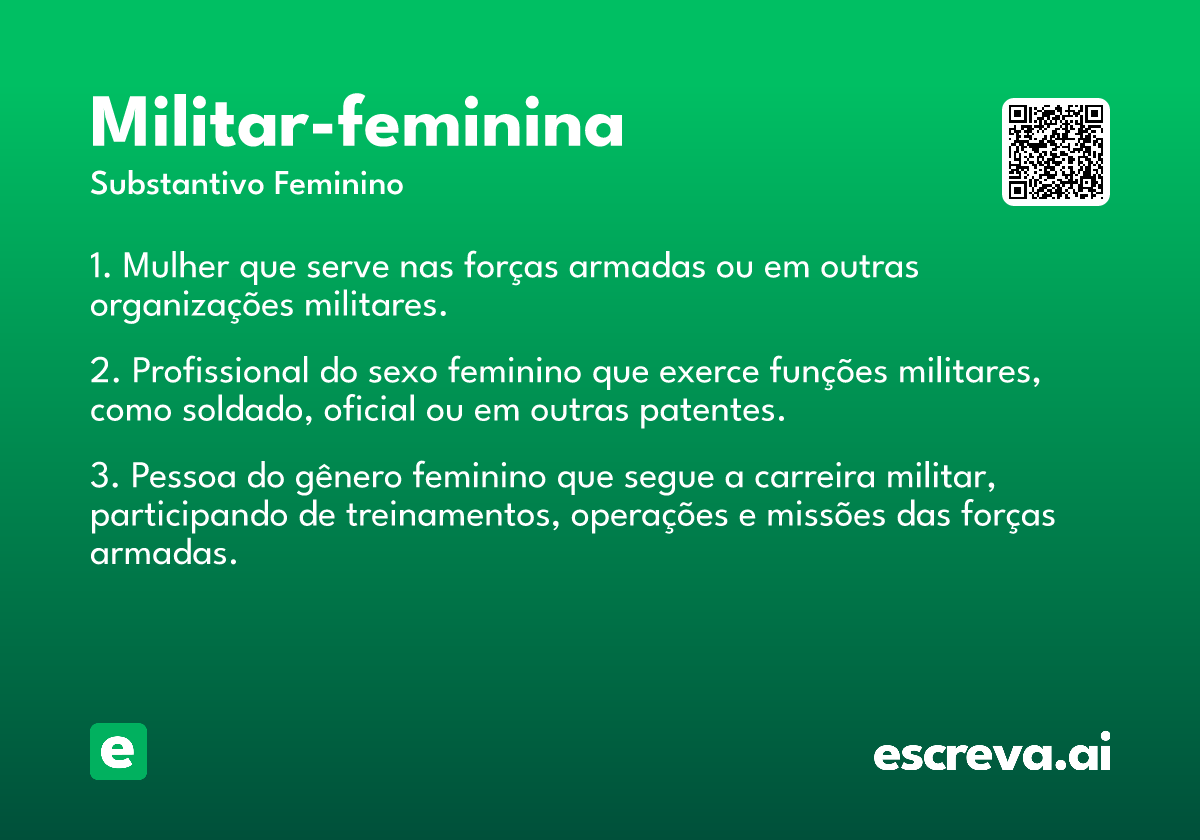 Militar-feminina
Substantivo Feminino

1. Mulher que serve nas forças armadas ou em outras organizações militares.

2. Profissional do sexo feminino que exerce funções militares, como soldado, oficial ou em outras patentes.

3. Pessoa do gênero feminino que segue a carreira militar, participando de treinamentos, operações e missões das forças armadas.

e

escreva.ai